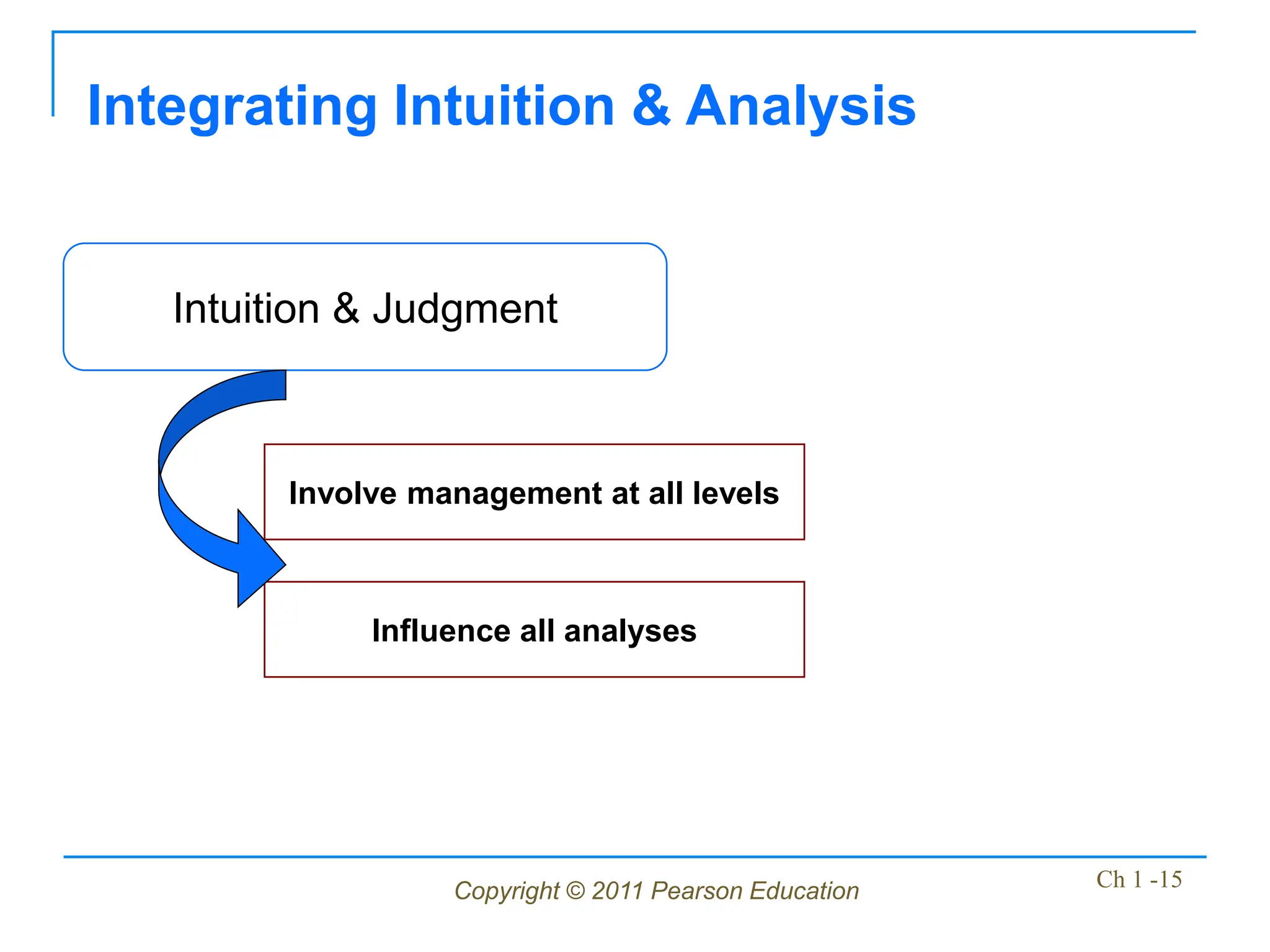 Integrating Intuition & Analysis

Intuition & Judgment

Involve management at all levels

Influence all analyses

Copyright © 2011 Pearson Education

Ch 1 -15